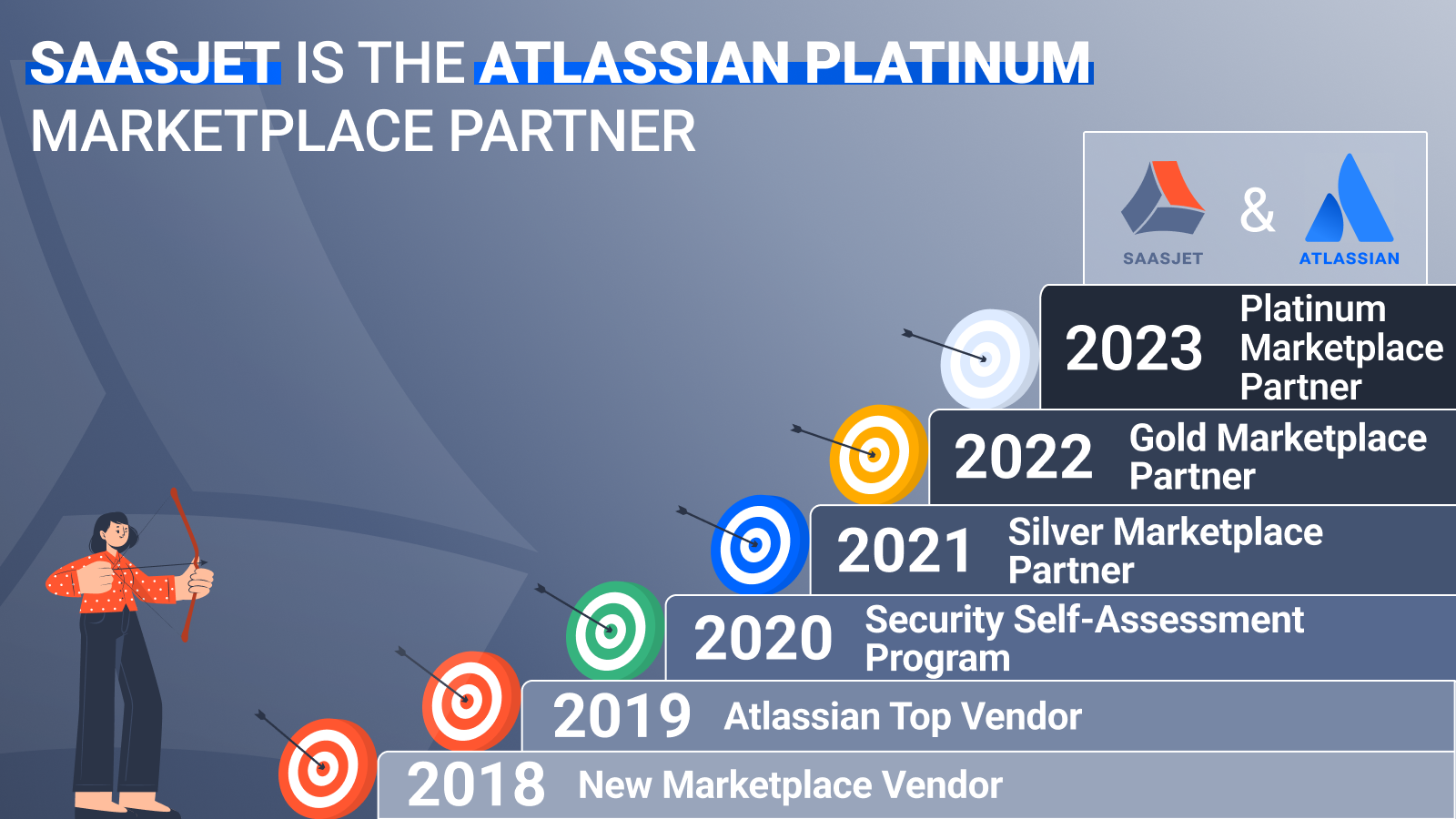 SAASJET IS THE ATLASSIAN PLATINUM MARKETPLACE PARTNER

SAASJET & ATLASSIAN

2023 Platinum Marketplace Partner

2022 Gold Marketplace Partner

2021 Silver Marketplace Partner

2020 Security Self-Assessment Program

2019 Atlassian Top Vendor

2018 New Marketplace Vendor